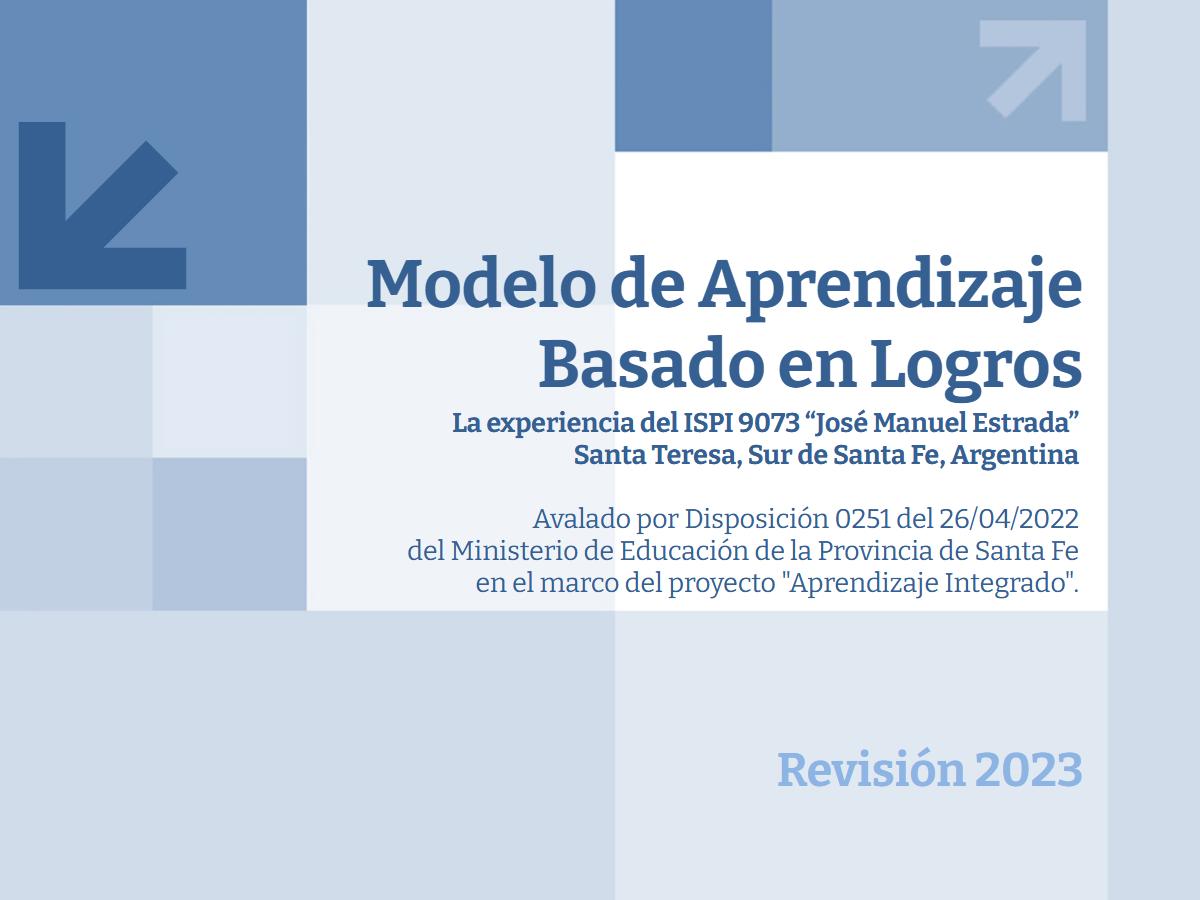 Modelo de Aprendizaje Basado en Logros

La experiencia del ISPI 9073 “José Manuel Estrada”
Santa Teresa, Sur de Santa Fe, Argentina

Avalado por Disposición 0251 del 26/04/2022 del Ministerio de Educación de la Provincia de Santa Fe en el marco del proyecto "Aprendizaje Integrado".

Revisión 2023